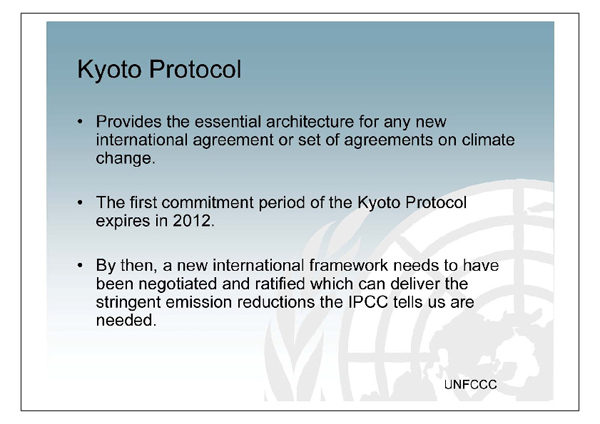 Kyoto Protocol

• Provides the essential architecture for any new international agreement or set of agreements on climate change.

• The first commitment period of the Kyoto Protocol expires in 2012.

• By then, a new international framework needs to have been negotiated and ratified which can deliver the stringent emission reductions the IPCC tells us are needed.

UNFCCC